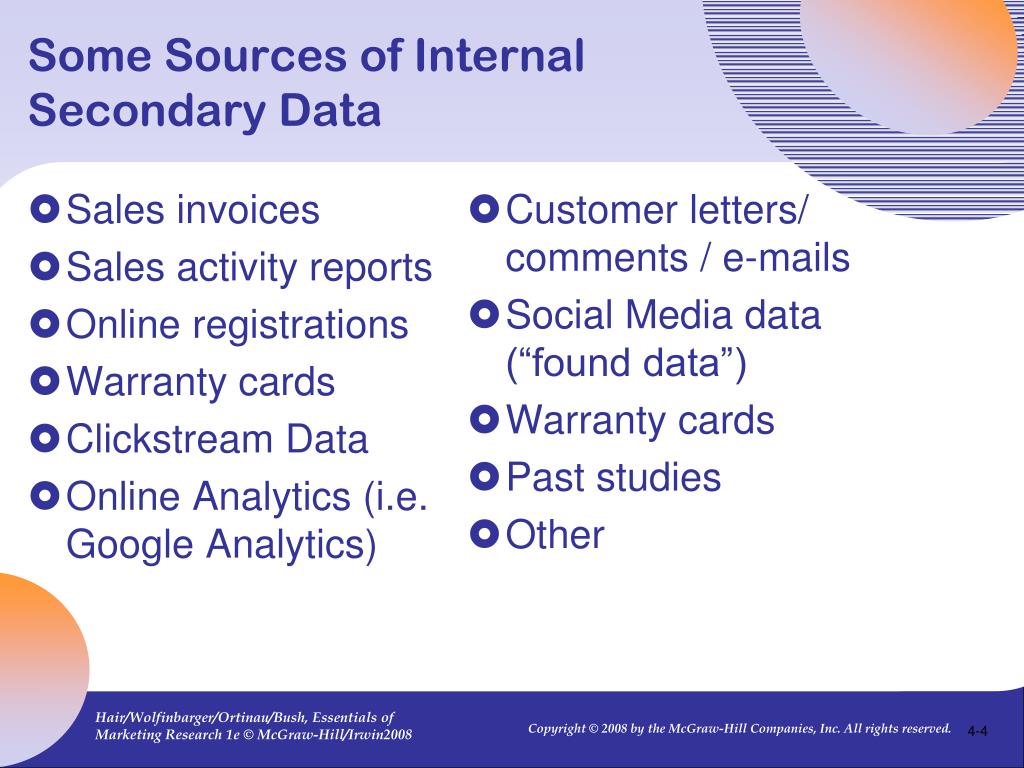 Some Sources of Internal Secondary Data

Sales invoices
Sales activity reports
Online registrations
Warranty cards
Clickstream Data
Online Analytics (i.e. Google Analytics)

Customer letters/ comments / e-mails
Social Media data (“found data”)
Warranty cards
Past studies
Other

Hair/Wolfinbarger/Ortinau/Bush, Essentials of Marketing Research 1e © McGraw-Hill/Irwin2008

Copyright © 2008 by the McGraw-Hill Companies, Inc. All rights reserved.

4-4